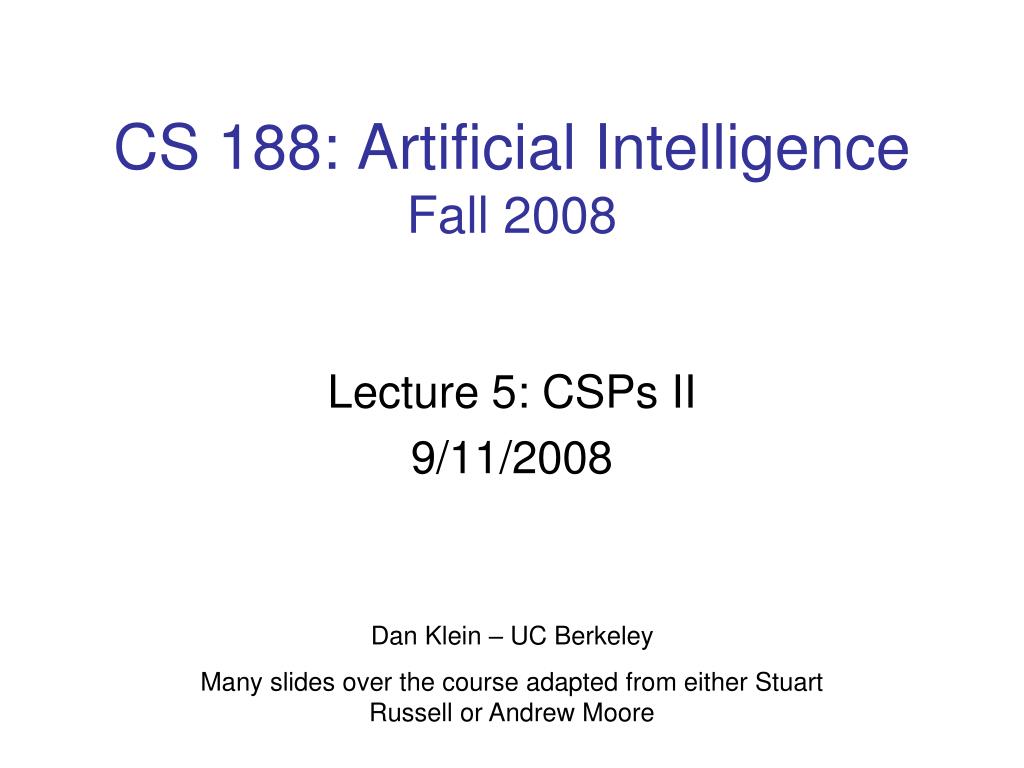 CS 188: Artificial Intelligence
Fall 2008

Lecture 5: CSPs II
9/11/2008

Dan Klein – UC Berkeley

Many slides over the course adapted from either Stuart Russell or Andrew Moore